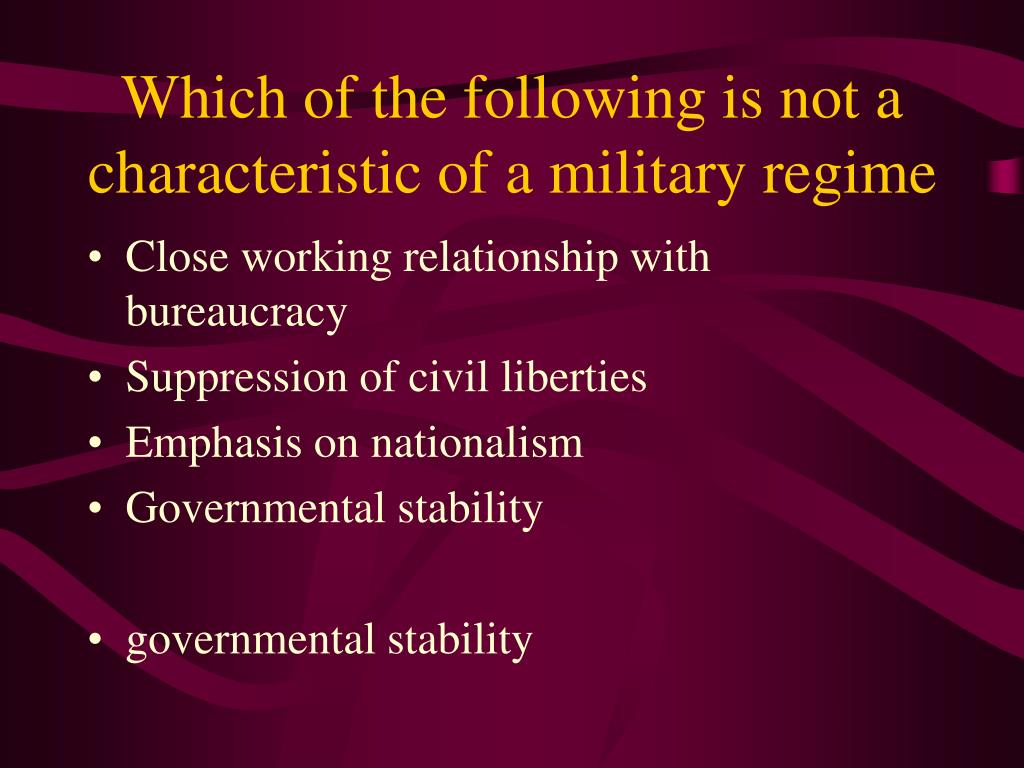 Which of the following is not a characteristic of a military regime

• Close working relationship with bureaucracy
• Suppression of civil liberties
• Emphasis on nationalism
• Governmental stability

• governmental stability